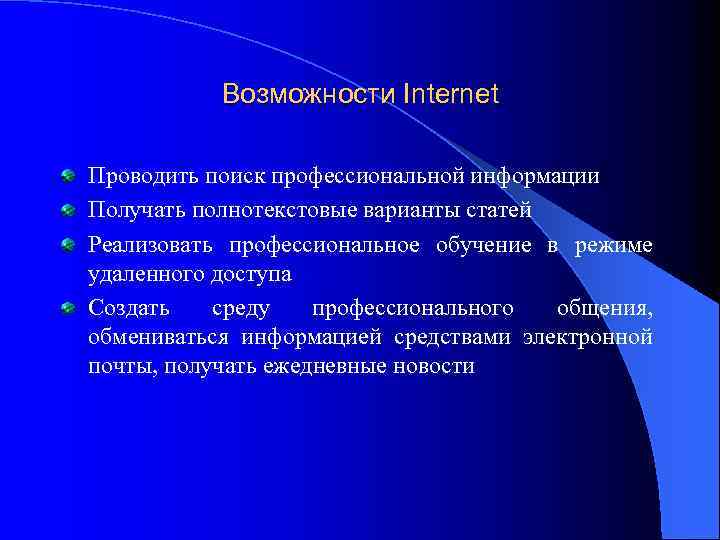 Возможности Internet

Проводить поиск профессиональной информации

Получать полнотекстовые варианты статей

Реализовать профессиональное обучение в режиме удаленного доступа

Создать среду профессионального общения, обмениваться информацией средствами электронной почты, получать ежедневные новости